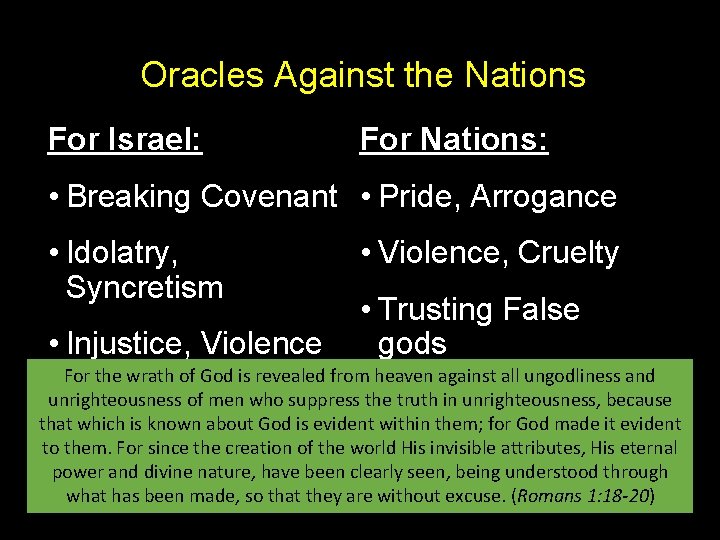 Oracles Against the Nations

For Israel:

• Breaking Covenant

• Idolatry, Syncretism

• Injustice, Violence

For Nations:

• Pride, Arrogance

• Violence, Cruelty

• Trusting False gods

For the wrath of God is revealed from heaven against all ungodliness and unrighteousness of men who suppress the truth in unrighteousness, because that which is known about God is evident within them; for God made it evident to them. For since the creation of the world His invisible attributes, His eternal power and divine nature, have been clearly seen, being understood through what has been made, so that they are without excuse. (Romans 1:18-20)